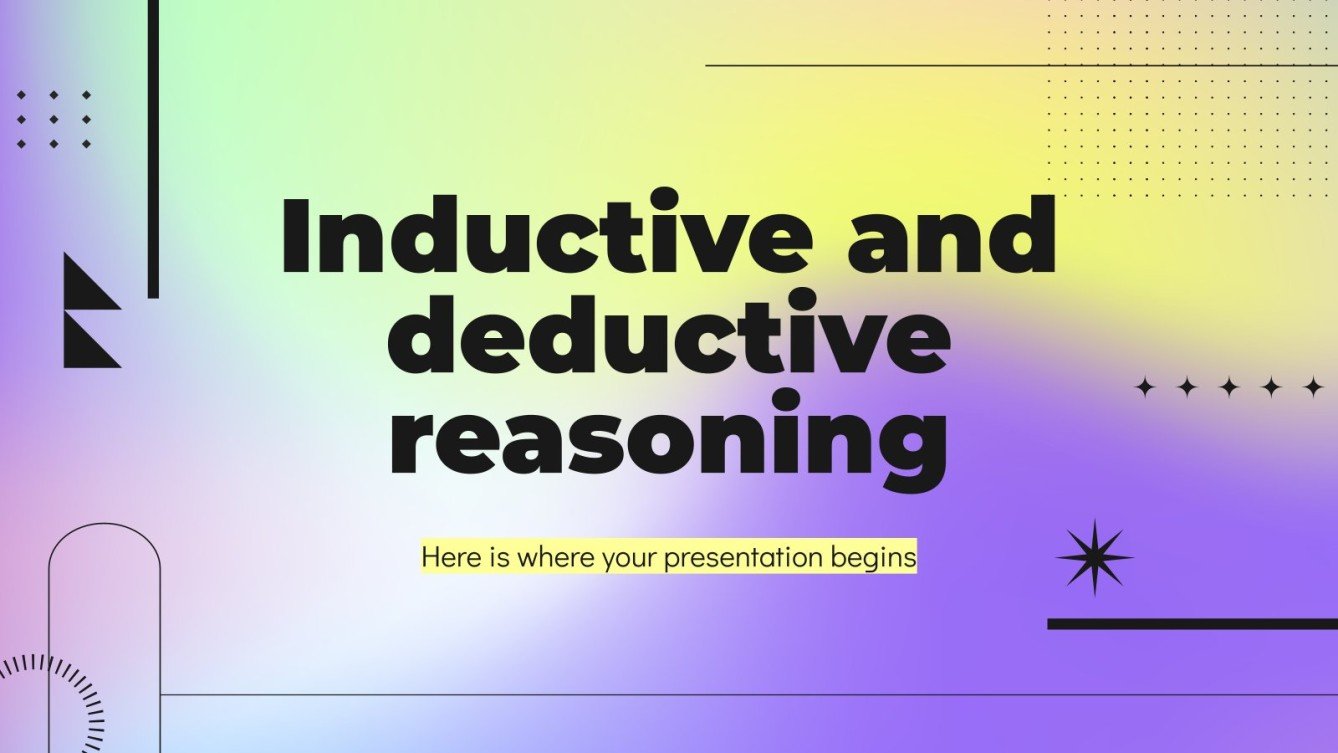 Inductive and deductive reasoning

Here is where your presentation begins